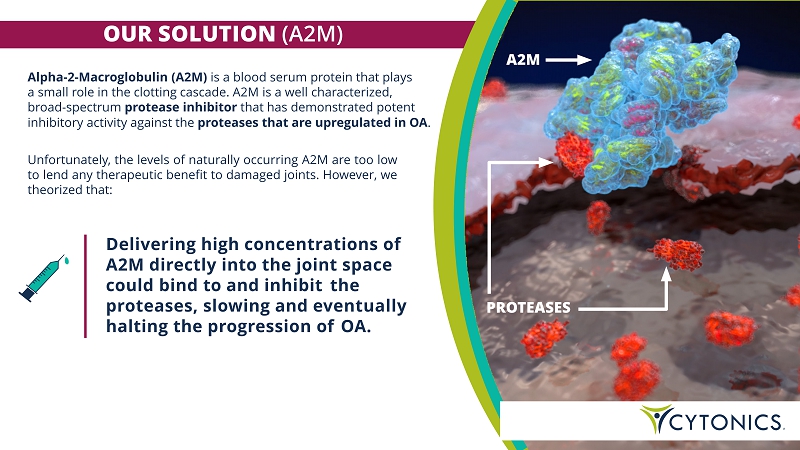 OUR SOLUTION (A2M)

Alpha-2-Macroglobulin (A2M) is a blood serum protein that plays a small role in the clotting cascade. A2M is a well characterized, broad-spectrum protease inhibitor that has demonstrated potent inhibitory activity against the proteases that are upregulated in OA.

Unfortunately, the levels of naturally occurring A2M are too low to lend any therapeutic benefit to damaged joints. However, we theorized that:

Delivering high concentrations of A2M directly into the joint space could bind to and inhibit the proteases, slowing and eventually halting the progression of OA.

A2M

PROTEASES

CYTONICS.